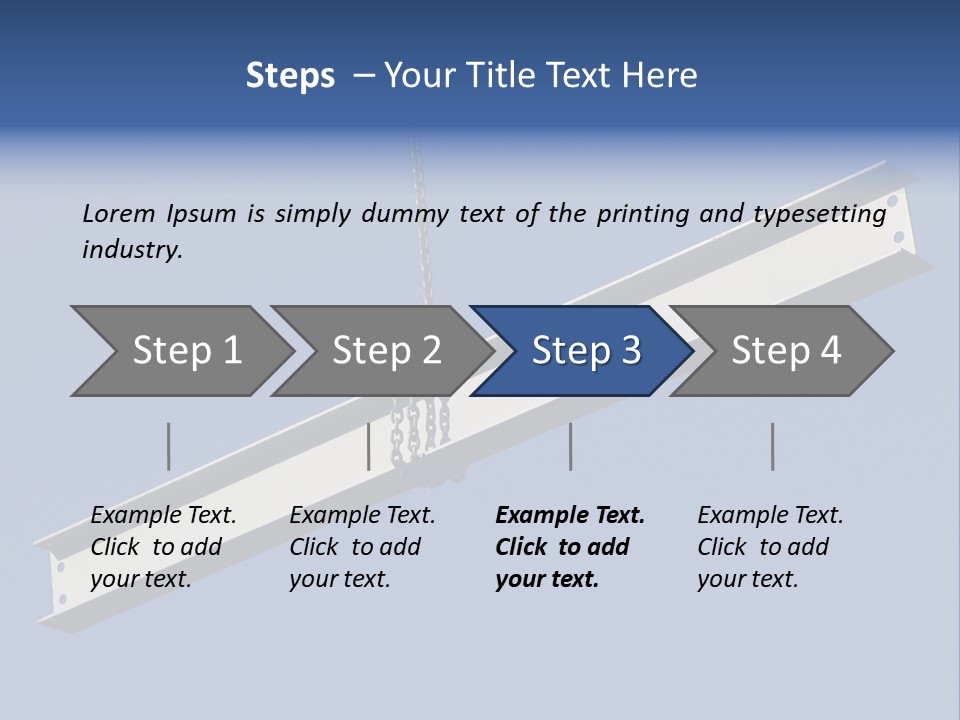 Steps – Your Title Text Here

Lorem Ipsum is simply dummy text of the printing and typesetting industry.

Step 1

Step 2

Step 3

Step 4

Example Text. Click to add your text.

Example Text. Click to add your text.

Example Text. Click to add your text.

Example Text. Click to add your text.